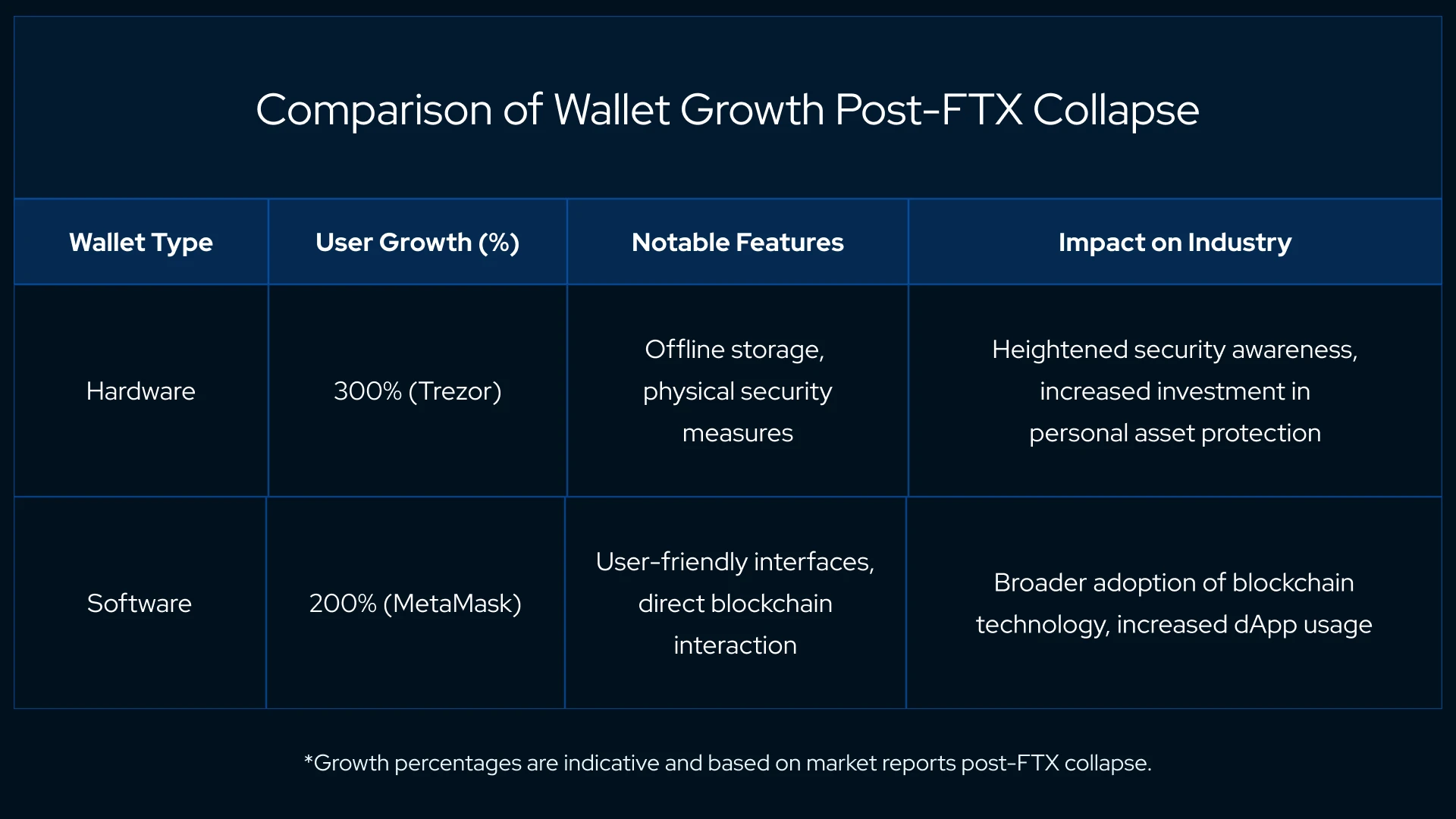 Comparison of Wallet Growth Post-FTX Collapse

| Wallet Type | User Growth (%) | Notable Features | Impact on Industry |
|---|---|---|---|
| Hardware | 300% (Trezor) | Offline storage, physical security measures | Heightened security awareness, increased investment in personal asset protection |
| Software | 200% (MetaMask) | User-friendly interfaces, direct blockchain interaction | Broader adoption of blockchain technology, increased dApp usage |

*Growth percentages are indicative and based on market reports post-FTX collapse.